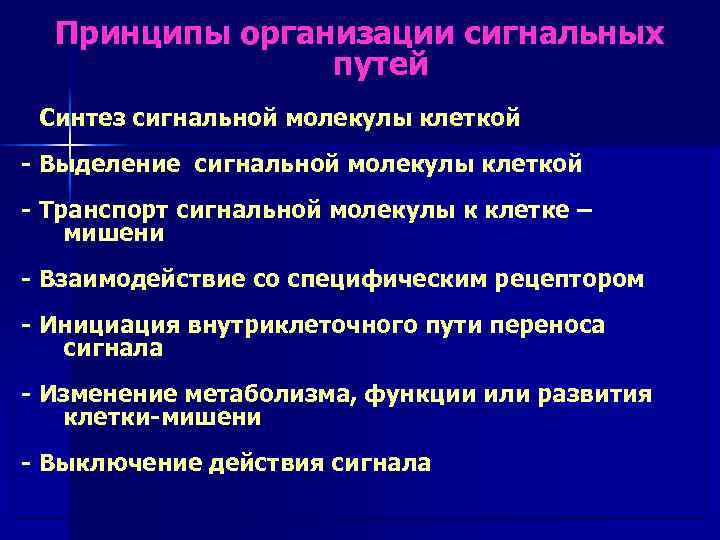 Принципы организации сигнальных путей

Синтез сигнальной молекулы клеткой

- Выделение сигнальной молекулы клеткой

- Транспорт сигнальной молекулы к клетке – мишени

- Взаимодействие со специфическим рецептором

- Инициация внутриклеточного пути переноса сигнала

- Изменение метаболизма, функции или развития клетки-мишени

- Выключение действия сигнала